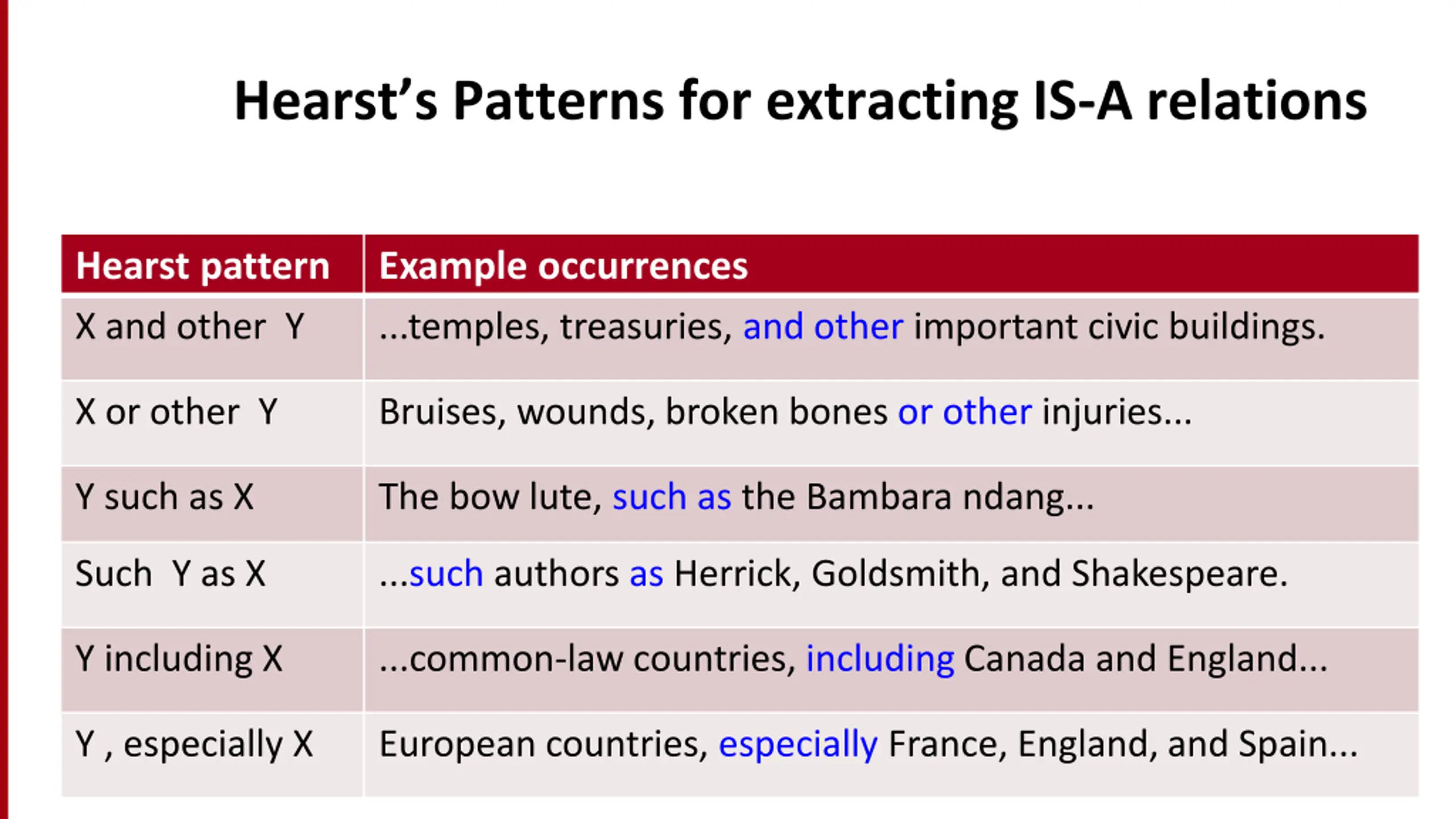 Hearst's Patterns for extracting IS-A relations

| Hearst pattern | Example occurrences |
|---|---|
| X and other Y | ...temples, treasuries, and other important civic buildings. |
| X or other Y | Bruises, wounds, broken bones or other injuries... |
| Y such as X | The bow lute, such as the Bambara ndang... |
| Such Y as X | ...such authors as Herrick, Goldsmith, and Shakespeare. |
| Y including X | ...common-law countries, including Canada and England... |
| Y , especially X | European countries, especially France, England, and Spain... |